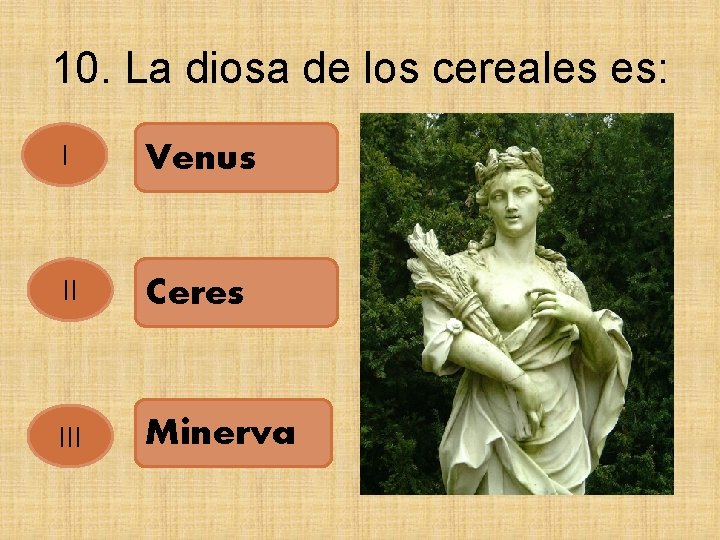 10. La diosa de los cereales es:

I

Venus

II

Ceres

III

Minerva